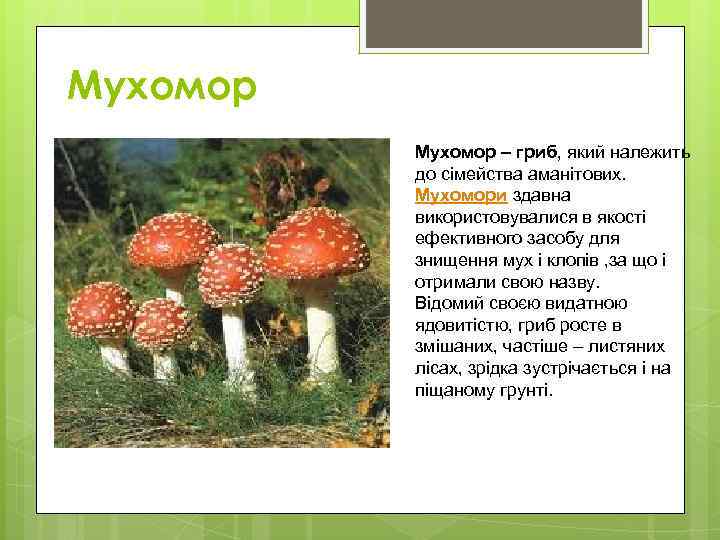 Мухомор

Мухомор – гриб, який належить до сімейства аманітових. Мухомори здавна використовувалися в якості ефективного засобу для знищення мух і клопів ,за що і отримали свою назву. Відомий своєю видатною ядовитістю, гриб росте в змішаних, частіше – листяних лісах, зрідка зустрічається і на піщаному грунті.